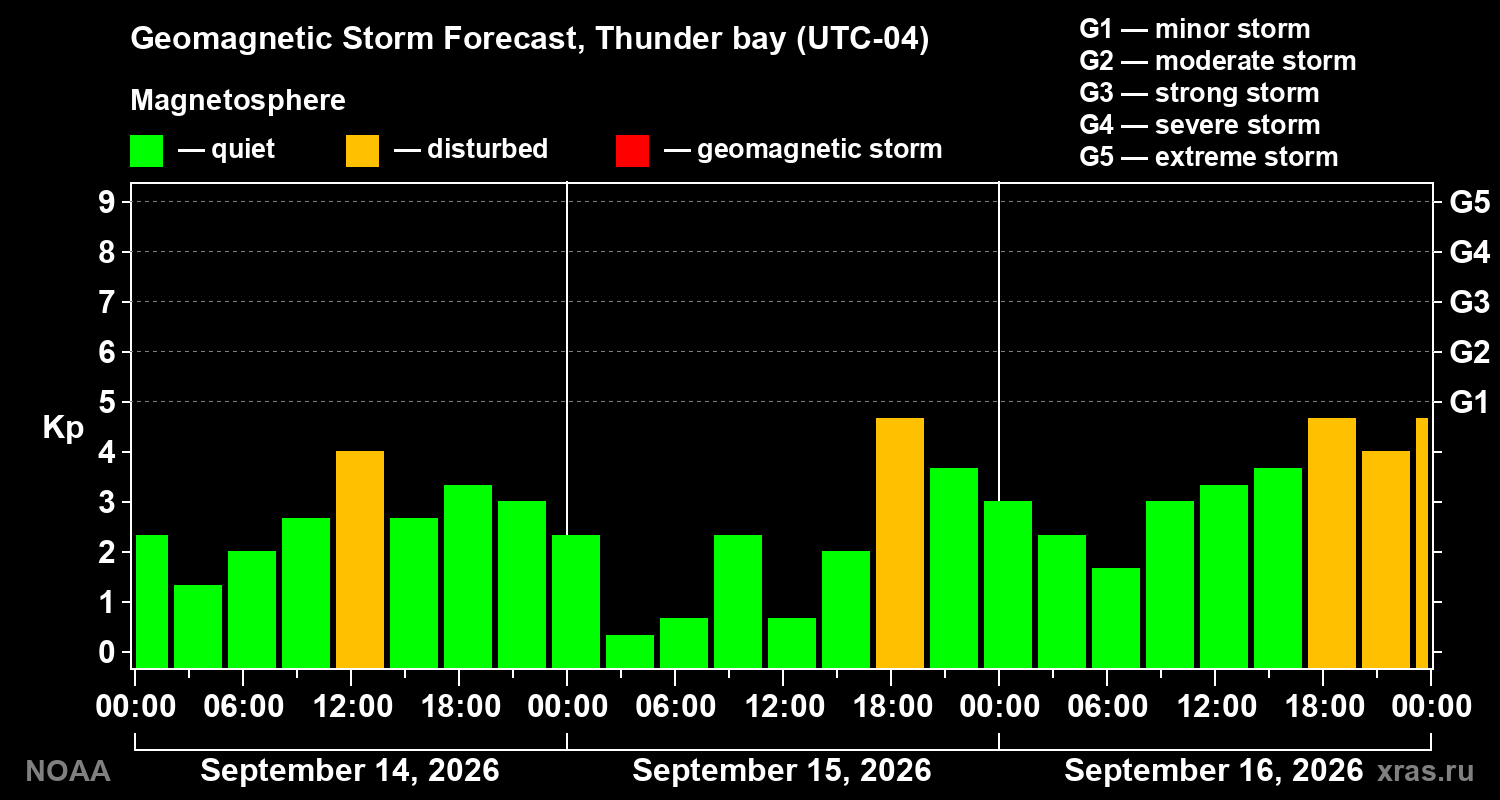 Geomagnetic Storm Forecast, Thunder bay (UTC-04)

Magnetosphere

— quiet — disturbed — geomagnetic storm

G1 — minor storm
G2 — moderate storm
G3 — strong storm
G4 — severe storm
G5 — extreme storm

Kp

9 8 7 6 5 4 3 2 1 0

G5 G4 G3 G2 G1

00:00 06:00 12:00 18:00 00:00 06:00 12:00 18:00 00:00 06:00 12:00 18:00 00:00

NOAA September 14, 2026 September 15, 2026 September 16, 2026 xras.ru